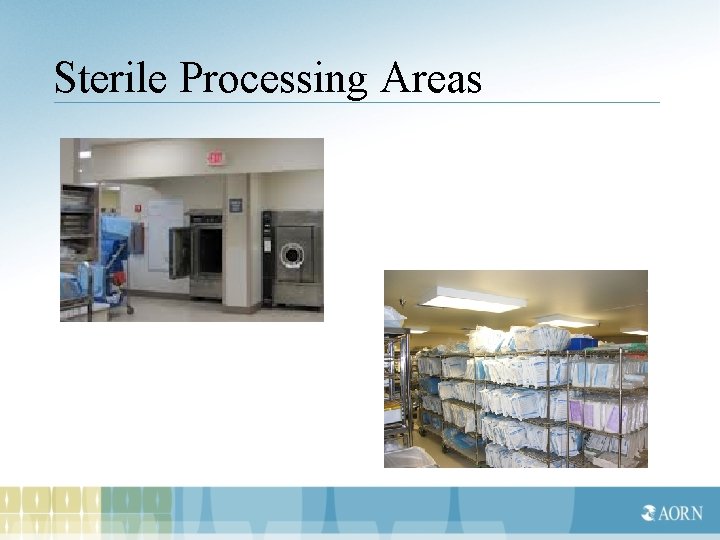 Sterile Processing Areas

EXIT

AORN